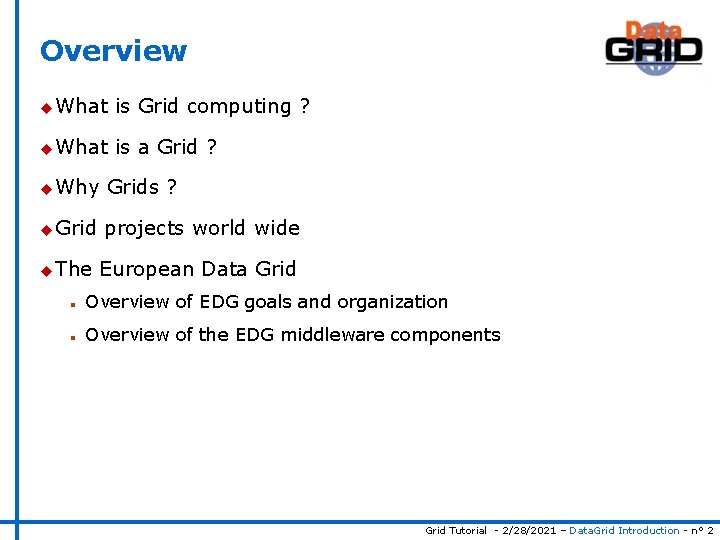 Overview

Data GRID

What is Grid computing ?

What is a Grid ?

Why Grids ?

Grid projects world wide

The European Data Grid

Overview of EDG goals and organization

Overview of the EDG middleware components

Grid Tutorial - 2/28/2021 – DataGrid Introduction - n° 2